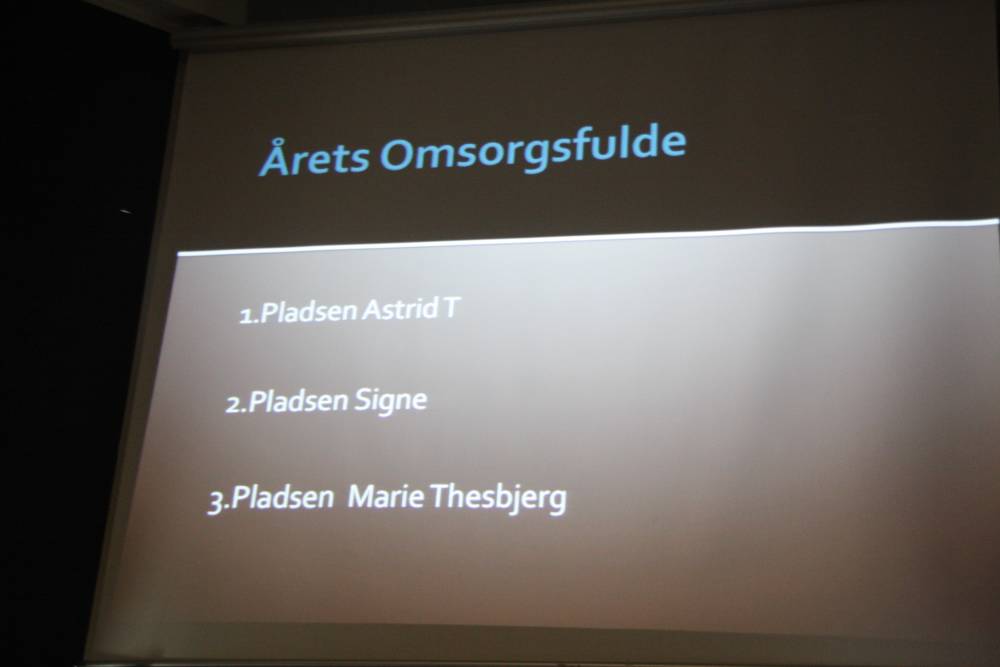 Årets Omsorgsfulde

1.Pladsen Astrid T

2.Pladsen Signe

3.Pladsen Marie Thesbjerg